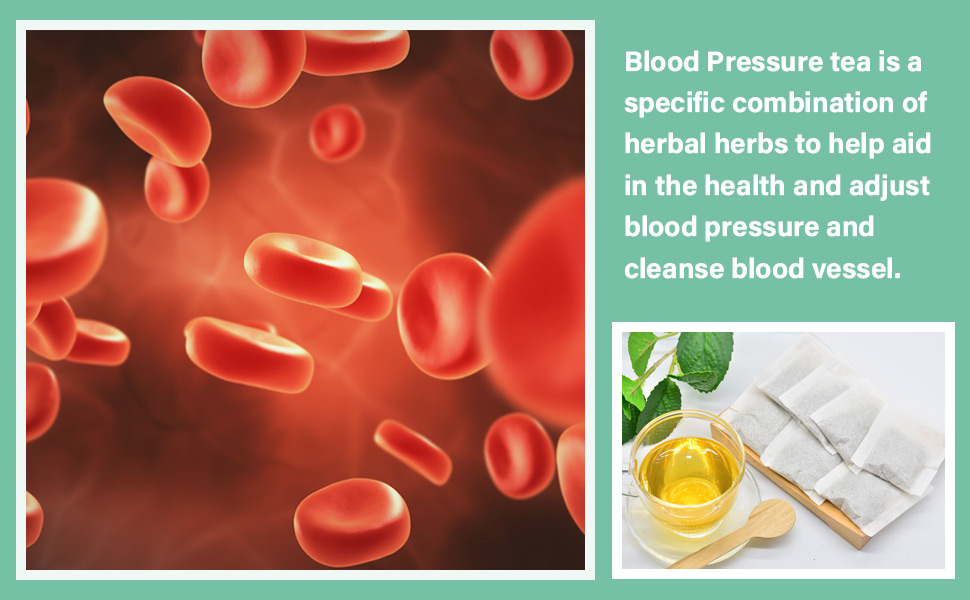 Blood Pressure tea is a specific combination of herbal herbs to help aid in the health and adjust blood pressure and cleanse blood vessel.